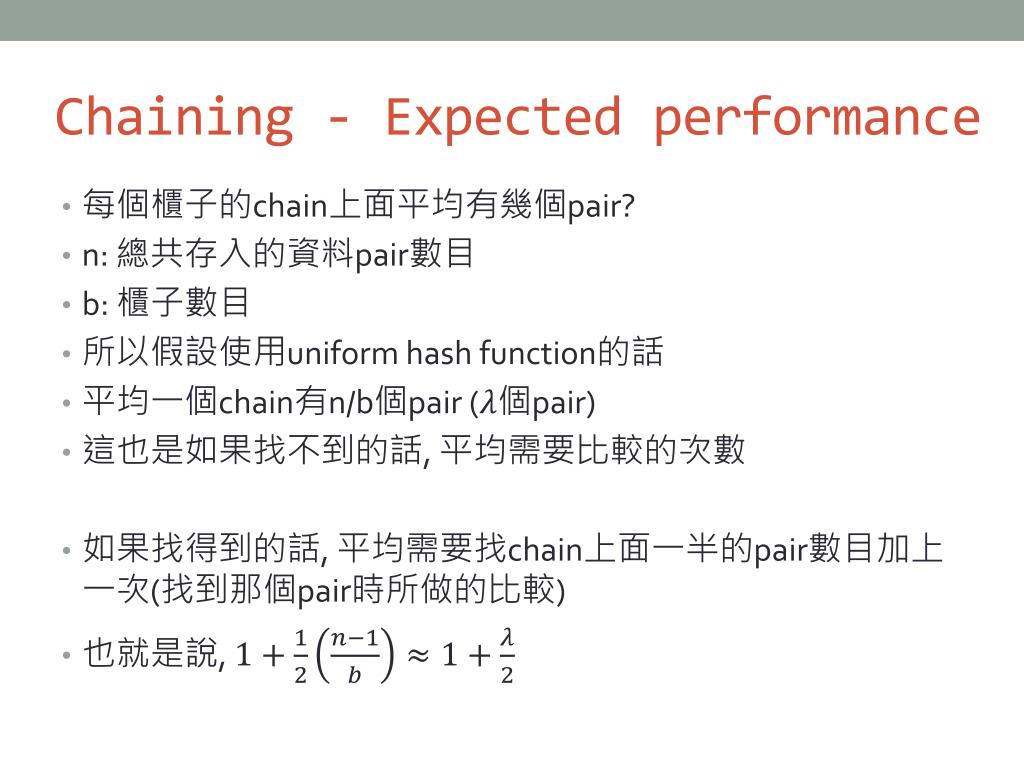 Chaining - Expected performance

• 每個櫃子的chain上面平均有幾個pair?
• n: 總共存入的資料pair數目
• b: 櫃子數目
• 所以假設使用uniform hash function的話
• 平均一個chain有n/b個pair ($\lambda$個pair)
• 這也是如果找不到的話, 平均需要比較的次數

• 如果找得到的話, 平均需要找chain上面一半的pair數目加上一次(找到那個pair時所做的比較)
• 也就是說, $1+\frac{1}{2}\left(\frac{n-1}{b}\right)\approx 1+\frac{\lambda}{2}$